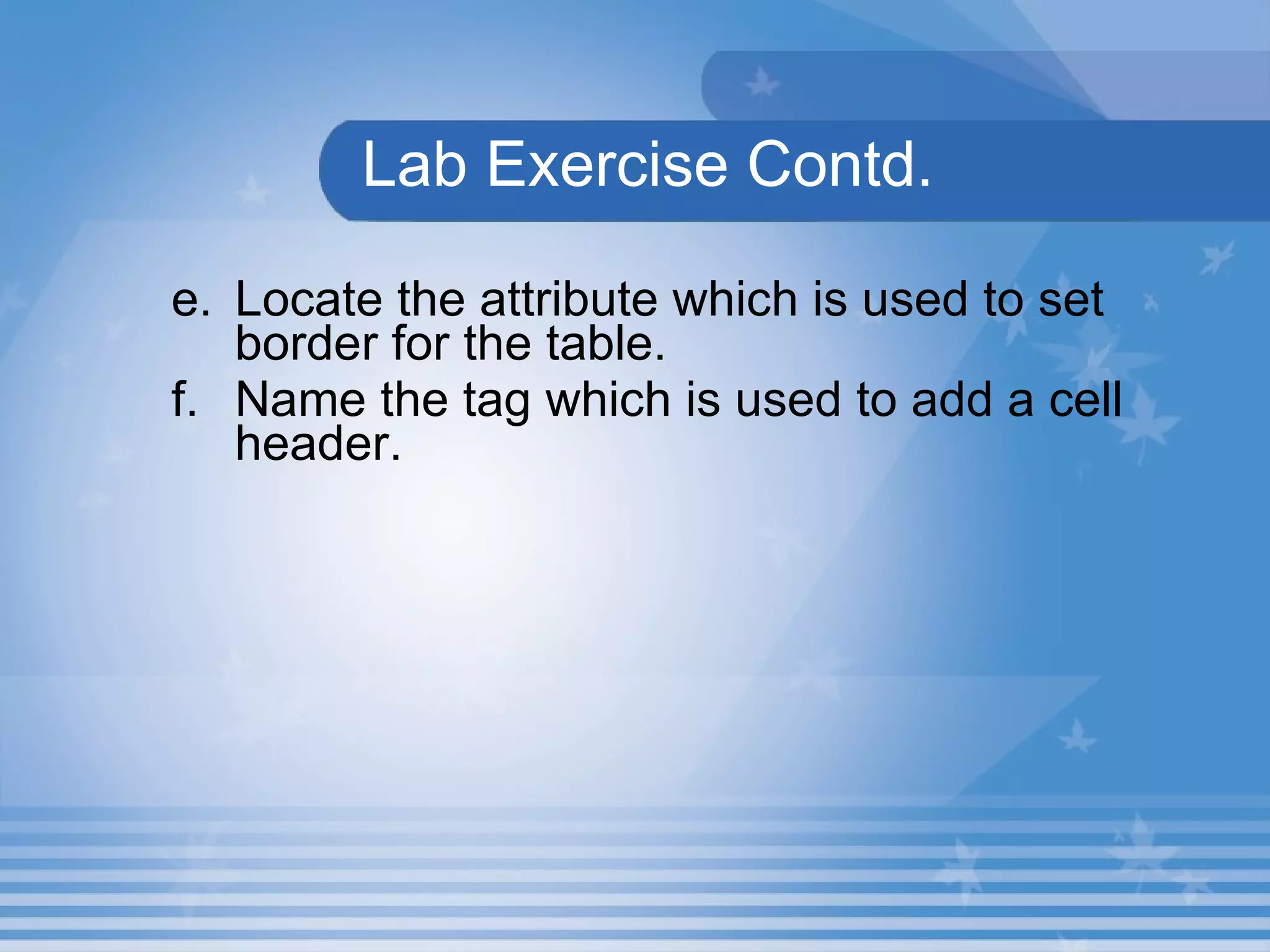 Lab Exercise Contd.

e. Locate the attribute which is used to set border for the table.
f. Name the tag which is used to add a cell header.